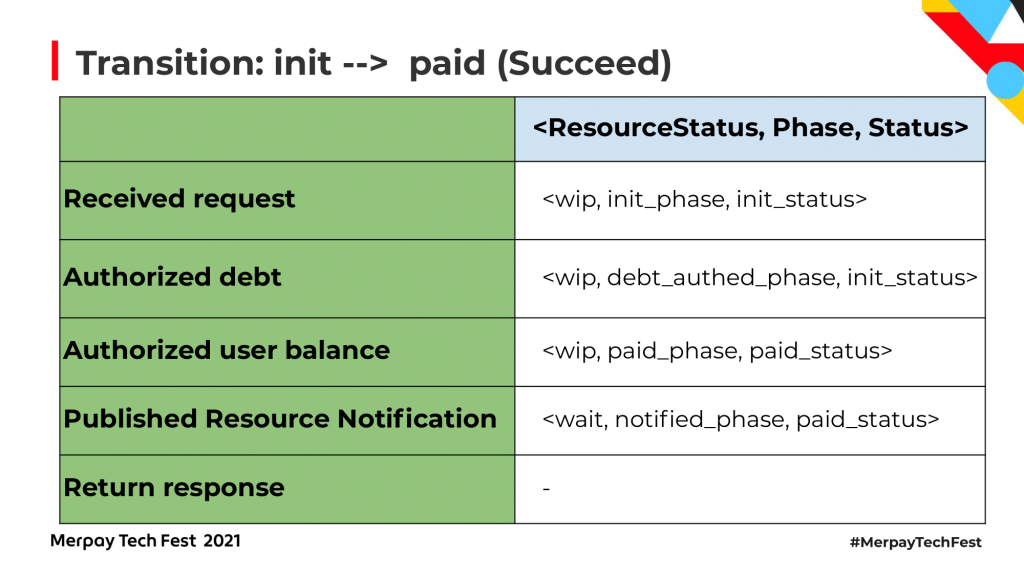 Transition: init --> paid (Succeed)

| | <ResourceStatus, Phase, Status> |
|---|---|
| Received request | <wip, init_phase, init_status> |
| Authorized debt | <wip, debt_authed_phase, init_status> |
| Authorized user balance | <wip, paid_phase, paid_status> |
| Published Resource Notification | <wait, notified_phase, paid_status> |
| Return response | - |

Merpay Tech Fest 2021

#MerpayTechFest